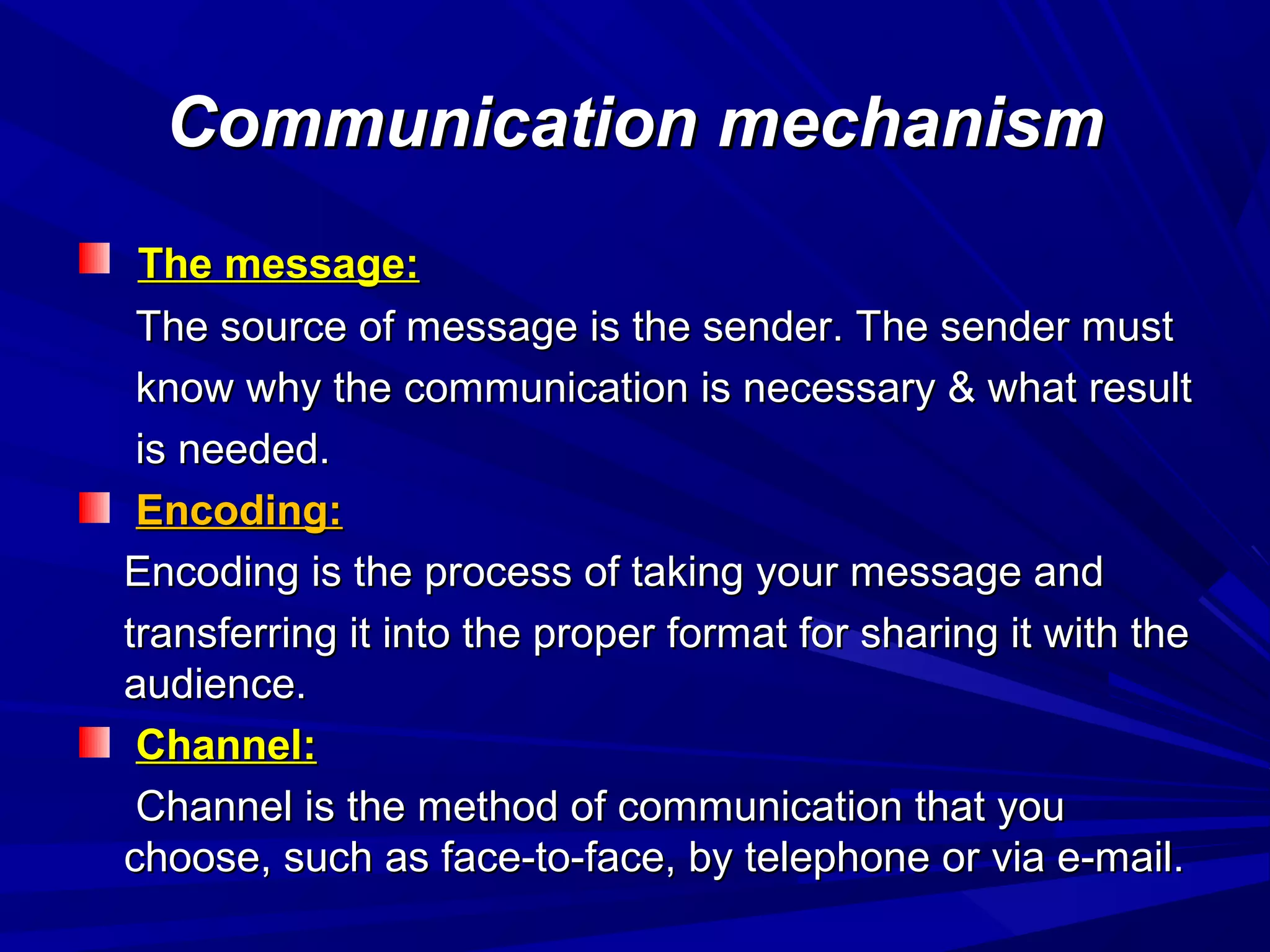 Communication mechanism

The message:

The source of message is the sender. The sender must know why the communication is necessary & what result is needed.

Encoding:

Encoding is the process of taking your message and transferring it into the proper format for sharing it with the audience.

Channel:

Channel is the method of communication that you choose, such as face-to-face, by telephone or via e-mail.